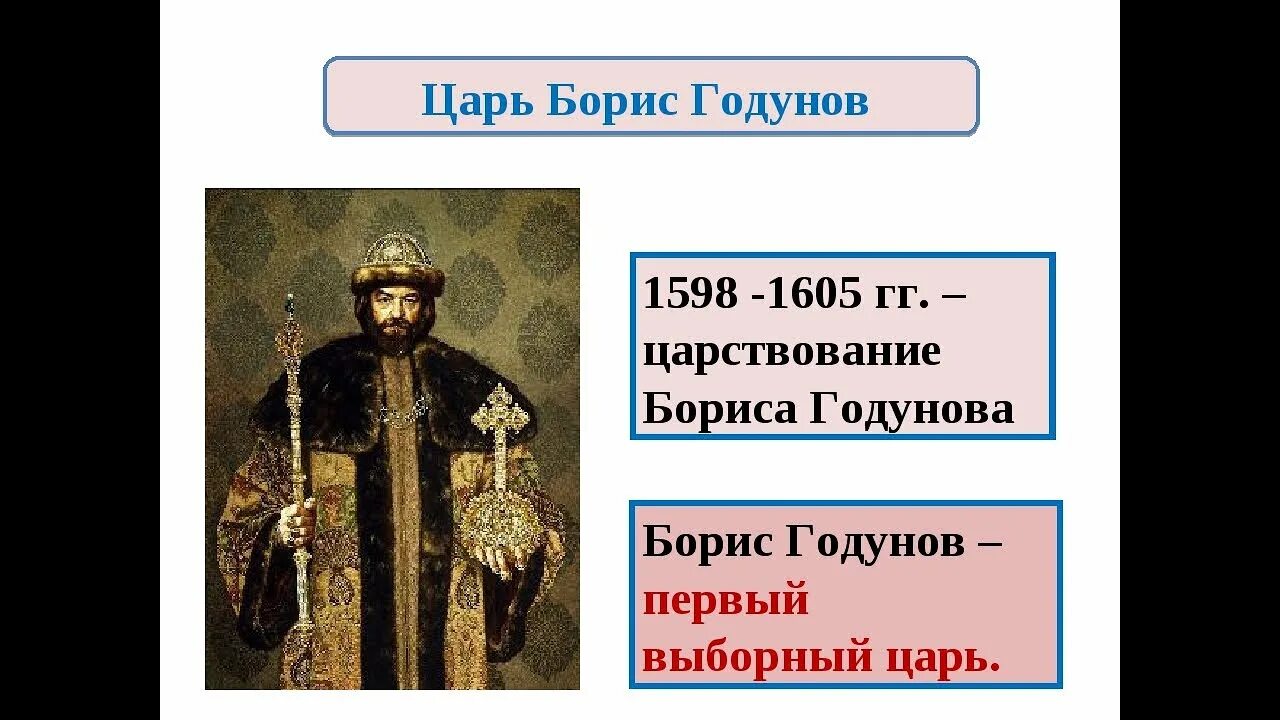 Царь Борис Годунов

1598 -1605 гг. – царствование Бориса Годунова

Борис Годунов – первый выборный царь.